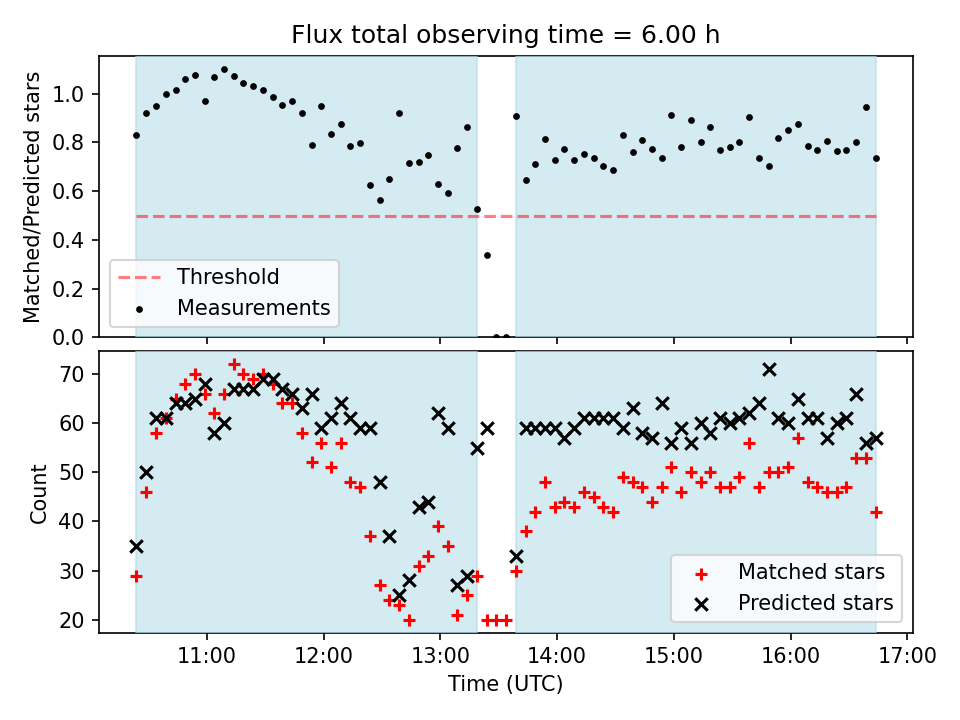 Flux total observing time = 6.00 h

Matched/Predicted stars

1.0
0.8
0.6
0.4
0.2
0.0

Threshold
Measurements

Count

70
60
50
40
30
20

Matched stars
Predicted stars

11:00
12:00
13:00
14:00
15:00
16:00
17:00

Time (UTC)